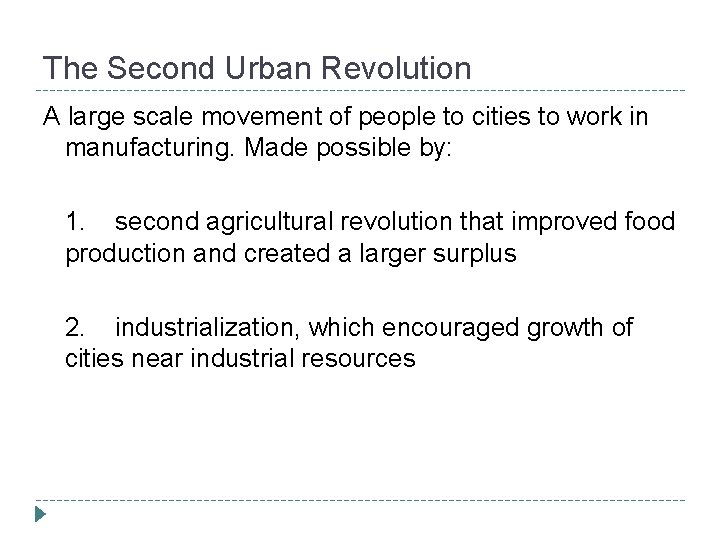 The Second Urban Revolution

A large scale movement of people to cities to work in manufacturing. Made possible by:

1. second agricultural revolution that improved food production and created a larger surplus

2. industrialization, which encouraged growth of cities near industrial resources